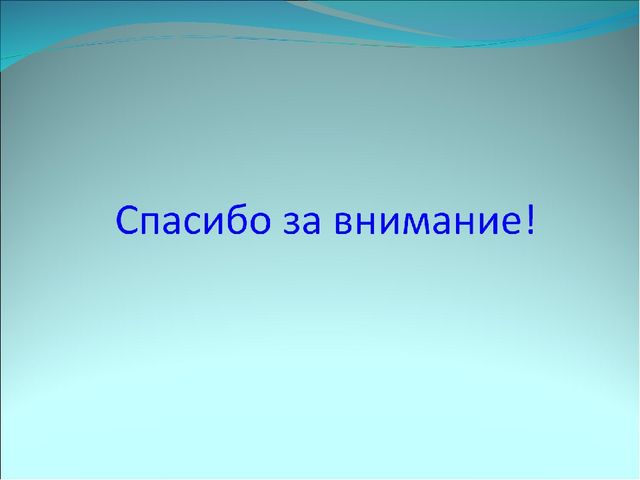 Спасибо за внимание!